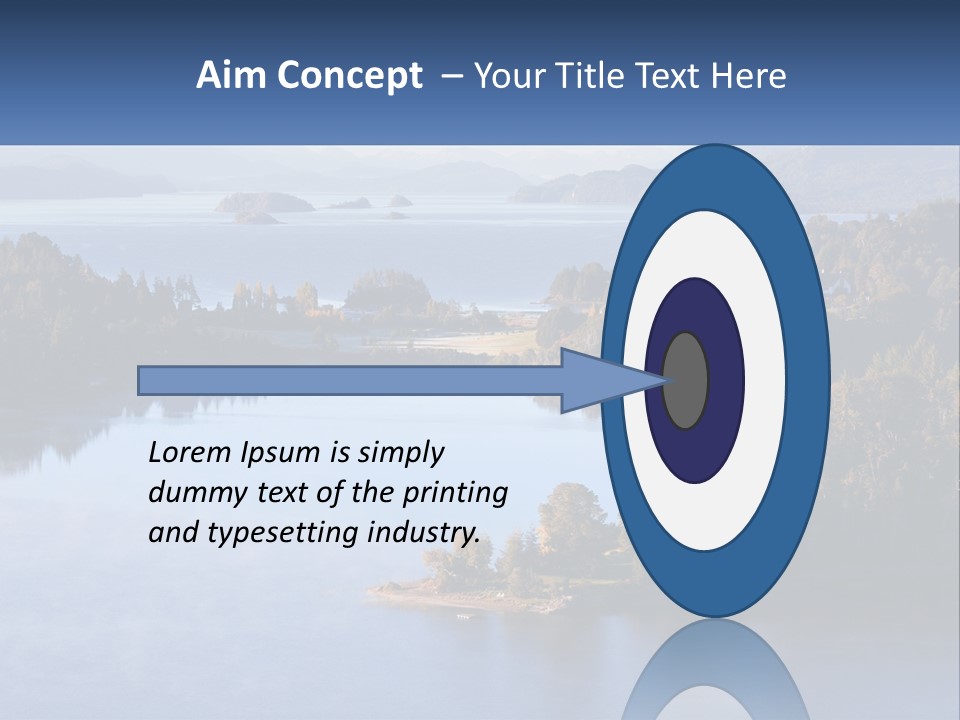 Aim Concept – Your Title Text Here

Lorem Ipsum is simply dummy text of the printing and typesetting industry.